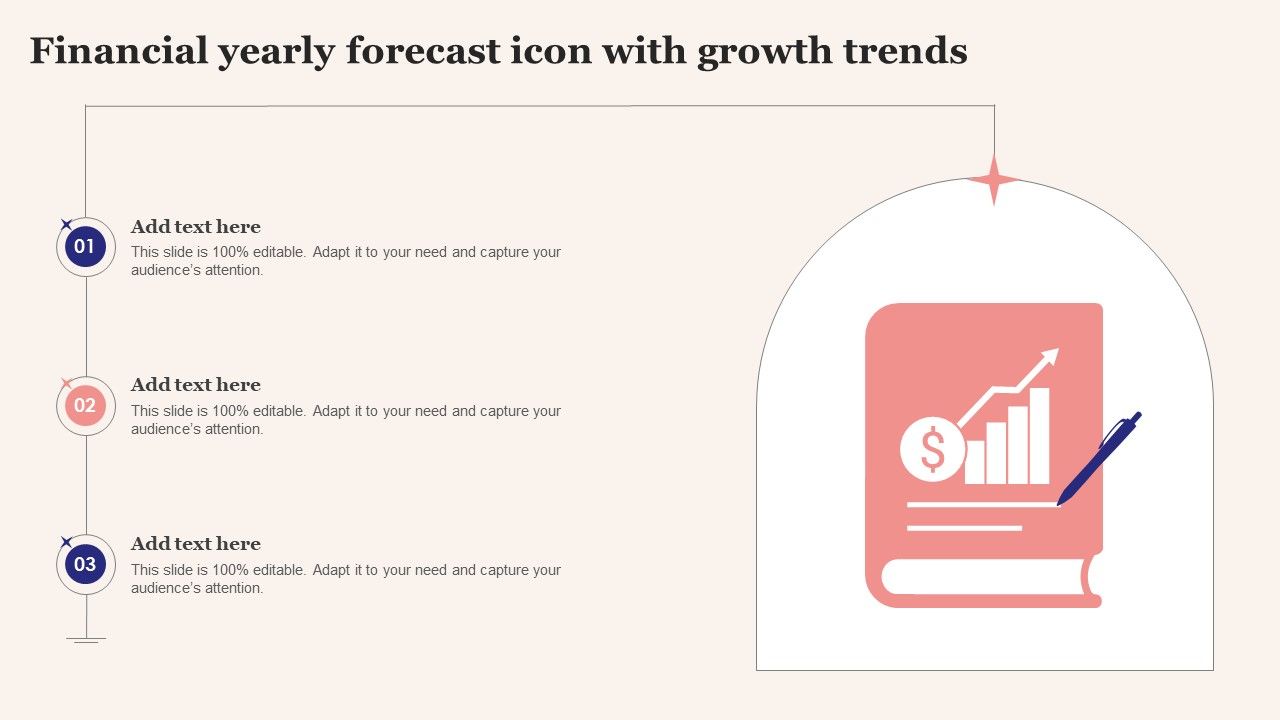 Financial yearly forecast icon with growth trends

01
Add text here
This slide is 100% editable. Adapt it to your need and capture your audience's attention.

02
Add text here
This slide is 100% editable. Adapt it to your need and capture your audience's attention.

03
Add text here
This slide is 100% editable. Adapt it to your need and capture your audience's attention.

$